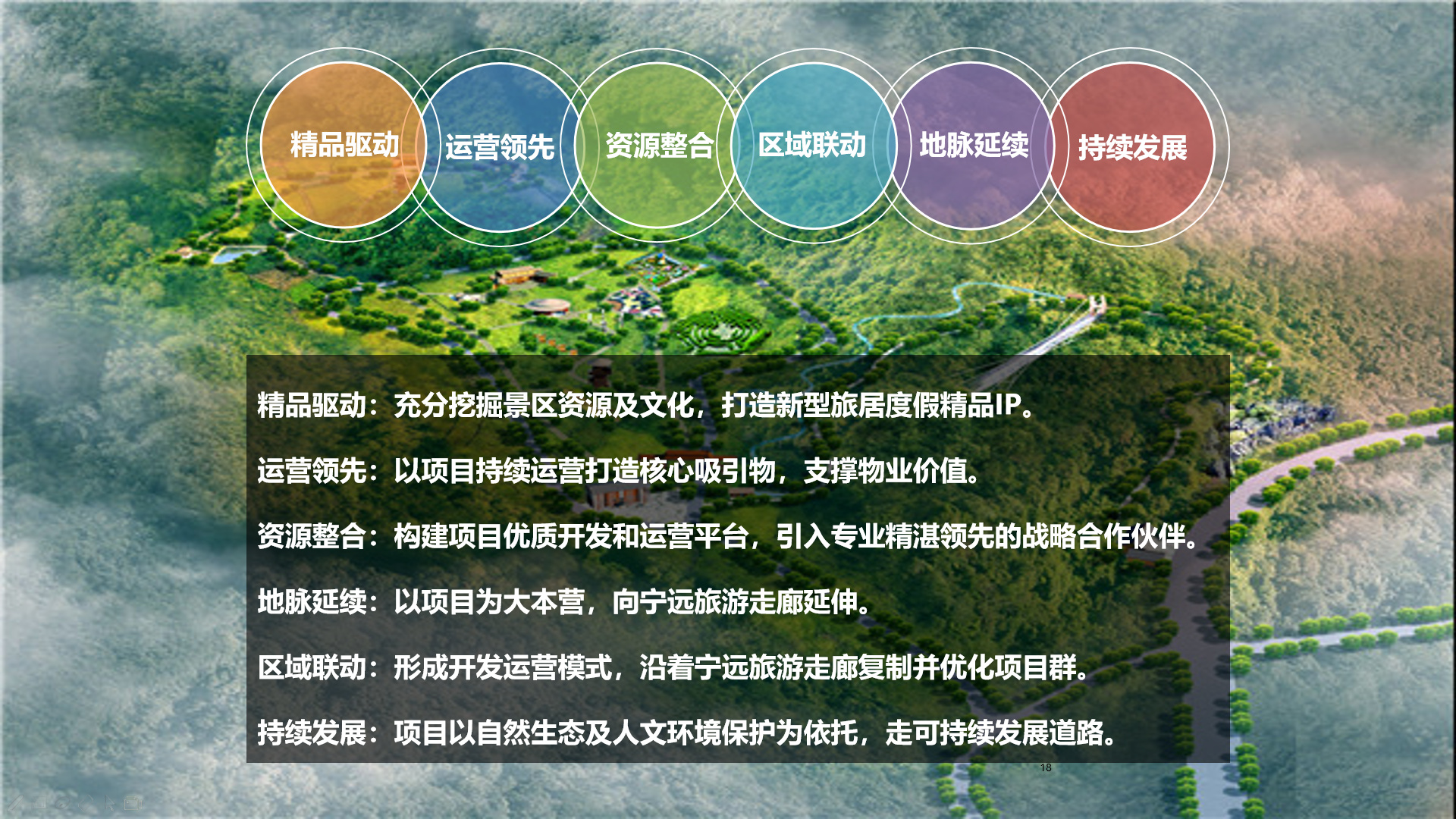 精品驱动 运营领先 资源整合 区域联动 地脉延续 持续发展

精品驱动：充分挖掘景区资源及文化，打造新型旅居度假精品IP。

运营领先：以项目持续运营打造核心吸引物，支撑物业价值。

资源整合：构建项目优质开发和运营平台，引入专业精湛领先的战略合作伙伴。

地脉延续：以项目为大本营，向宁远旅游走廊延伸。

区域联动：形成开发运营模式，沿着宁远旅游走廊复制并优化项目群。

持续发展：项目以自然生态及人文环境保护为依托，走可持续发展道路。

18